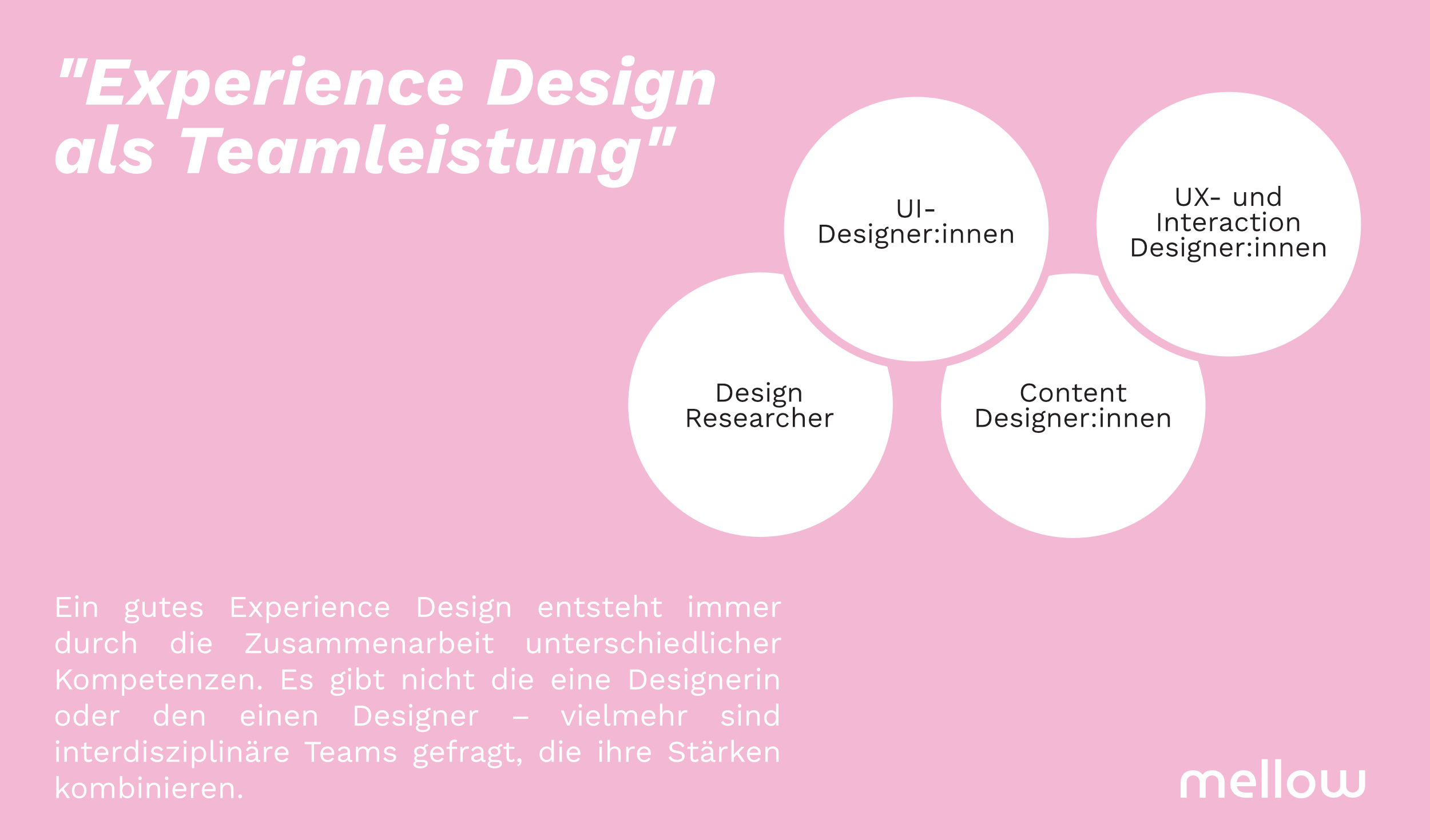 "Experience Design als Teamleistung"

UI-Designer:innen

UX- und Interaction Designer:innen

Design Researcher

Content Designer:innen

Ein gutes Experience Design entsteht immer durch die Zusammenarbeit unterschiedlicher Kompetenzen. Es gibt nicht die eine Designerin oder den einen Designer – vielmehr sind interdisziplinäre Teams gefragt, die ihre Stärken kombinieren.

mellow